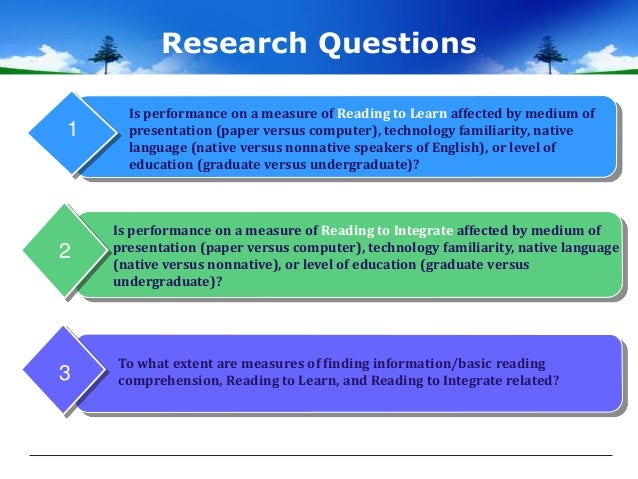 Research Questions

1

Is performance on a measure of Reading to Learn affected by medium of presentation (paper versus computer), technology familiarity, native language (native versus nonnative speakers of English), or level of education (graduate versus undergraduate)?

2

Is performance on a measure of Reading to Integrate affected by medium of presentation (paper versus computer), technology familiarity, native language (native versus nonnative), or level of education (graduate versus undergraduate)?

3

To what extent are measures of finding information/basic reading comprehension, Reading to Learn, and Reading to Integrate related?